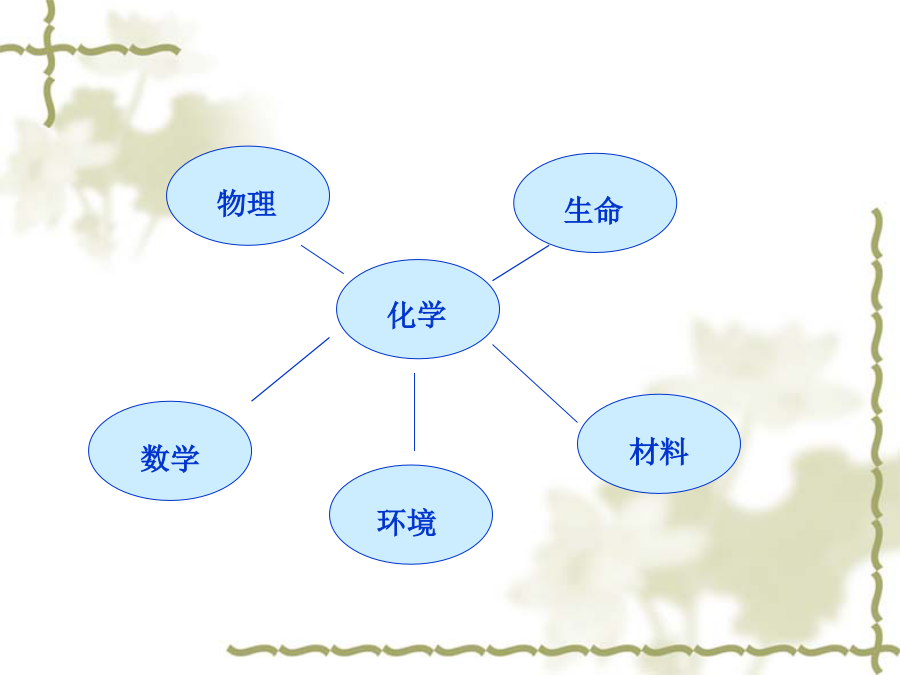 物理

生命

化学

数学

材料

环境